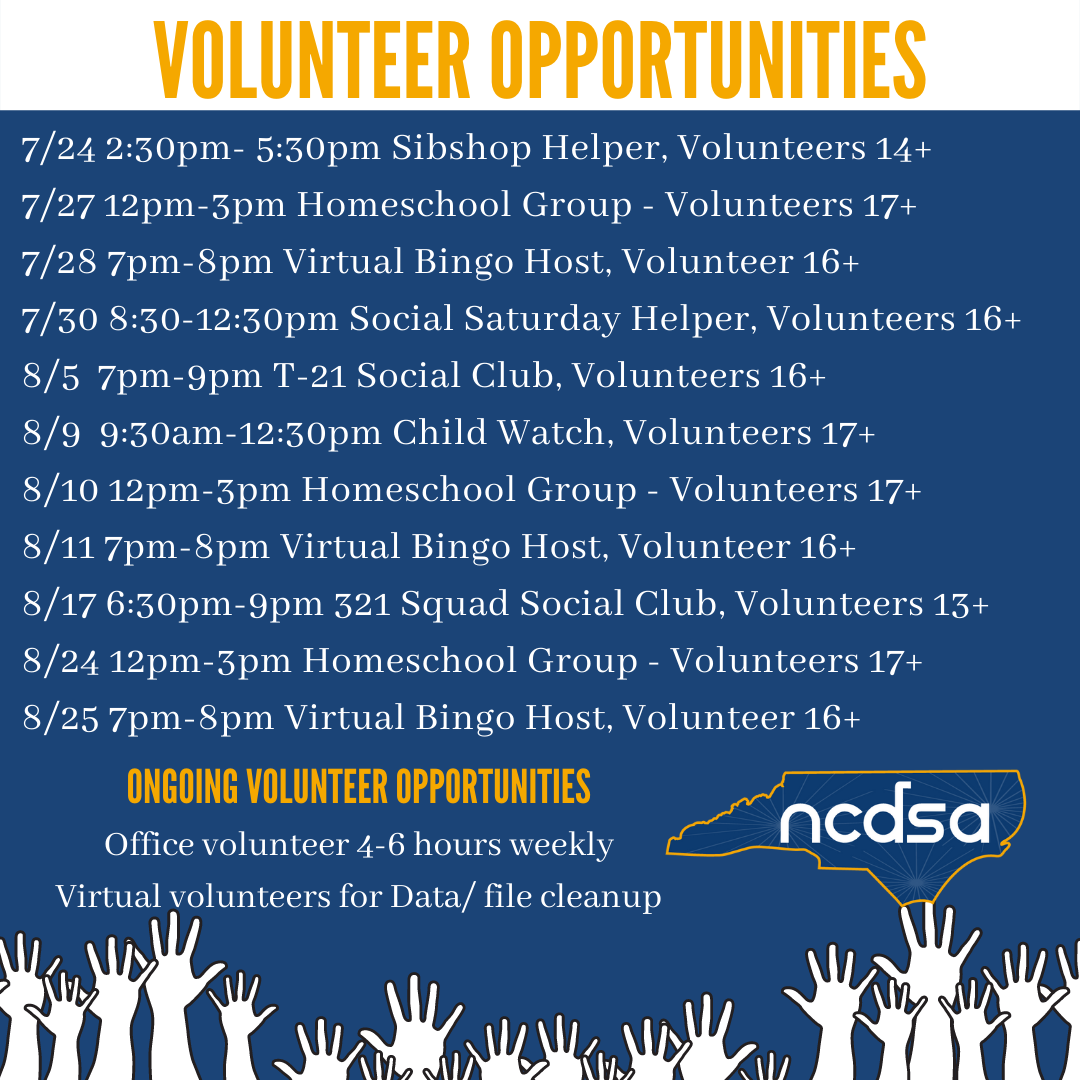 VOLUNTEER OPPORTUNITIES

7/24 2:30pm- 5:30pm Sibshop Helper, Volunteers 14+
7/27 12pm-3pm Homeschool Group - Volunteers 17+
7/28 7pm-8pm Virtual Bingo Host, Volunteer 16+
7/30 8:30-12:30pm Social Saturday Helper, Volunteers 16+
8/5 7pm-9pm T-21 Social Club, Volunteers 16+
8/9 9:30am-12:30pm Child Watch, Volunteers 17+
8/10 12pm-3pm Homeschool Group - Volunteers 17+
8/11 7pm-8pm Virtual Bingo Host, Volunteer 16+
8/17 6:30pm-9pm 321 Squad Social Club, Volunteers 13+
8/24 12pm-3pm Homeschool Group - Volunteers 17+
8/25 7pm-8pm Virtual Bingo Host, Volunteer 16+

ONGOING VOLUNTEER OPPORTUNITIES
Office volunteer 4-6 hours weekly
Virtual volunteers for Data/ file cleanup

ncdsa